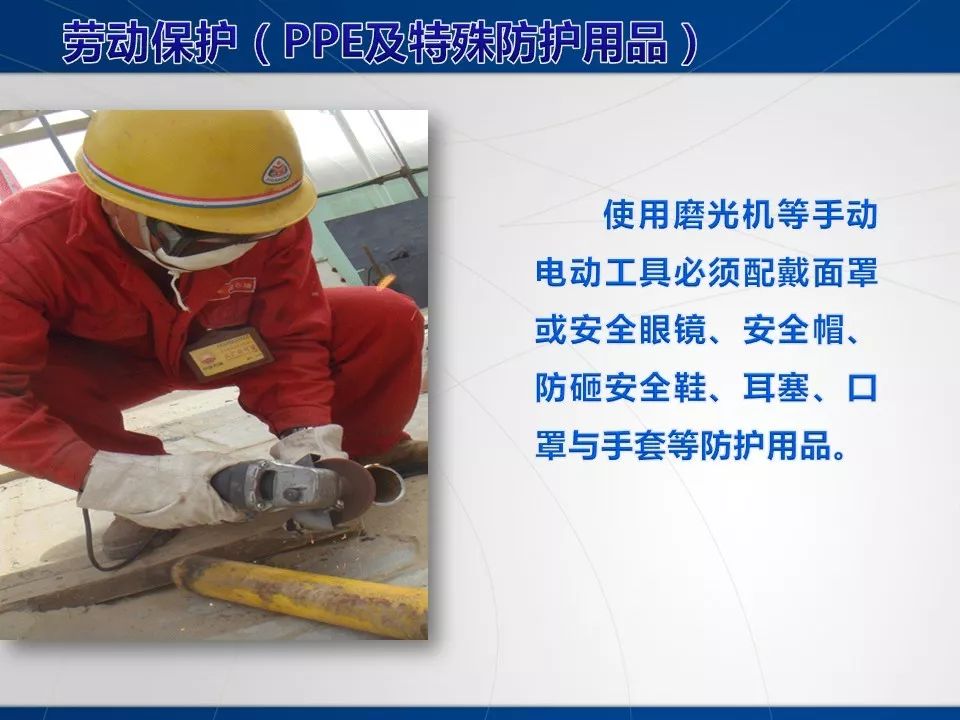 劳动保护（PPE及特殊防护用品）

使用磨光机等手动电动工具必须配戴面罩或安全眼镜、安全帽、防砸安全鞋、耳塞、口罩与手套等防护用品。